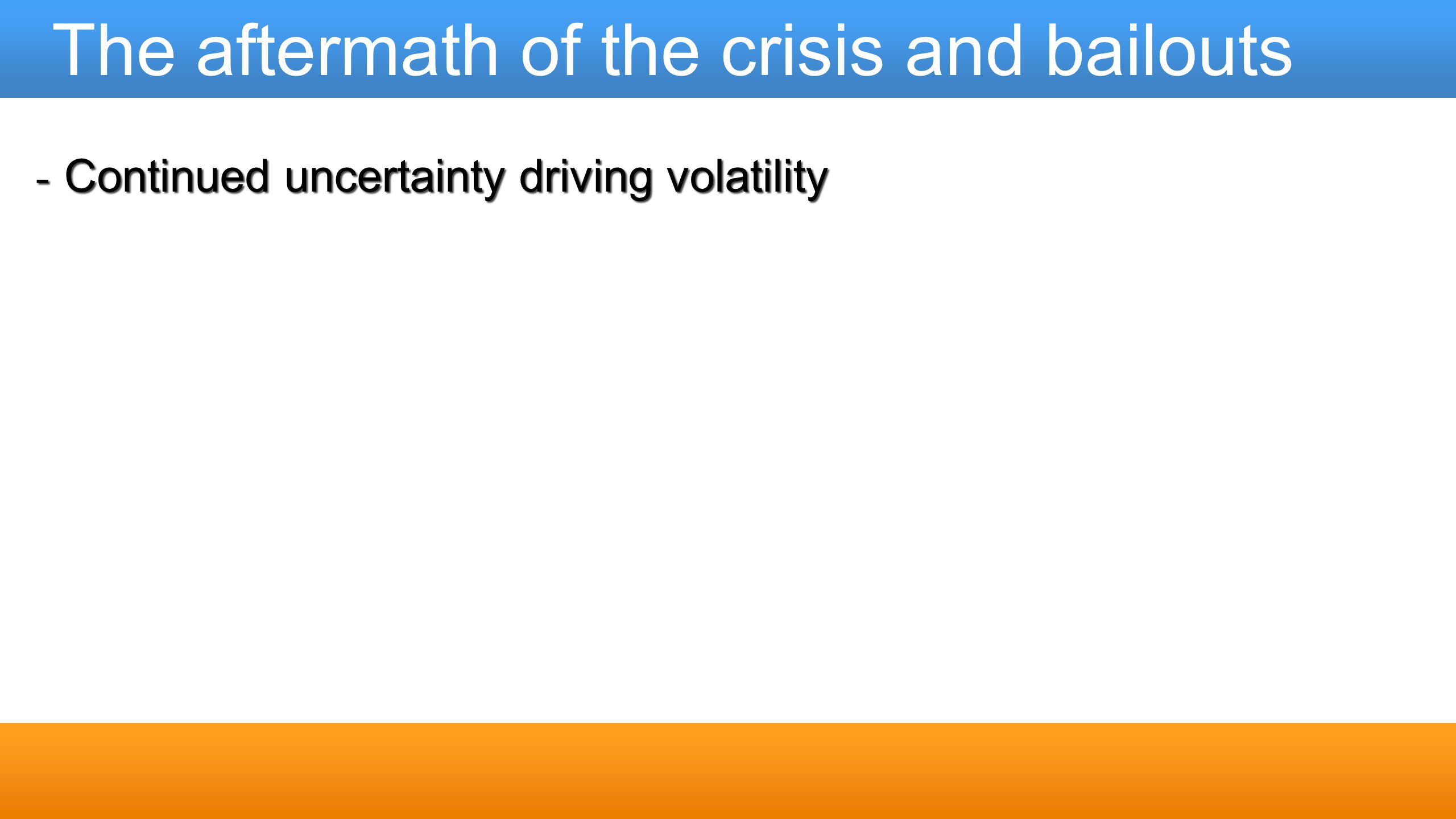 The aftermath of the crisis and bailouts

- Continued uncertainty driving volatility